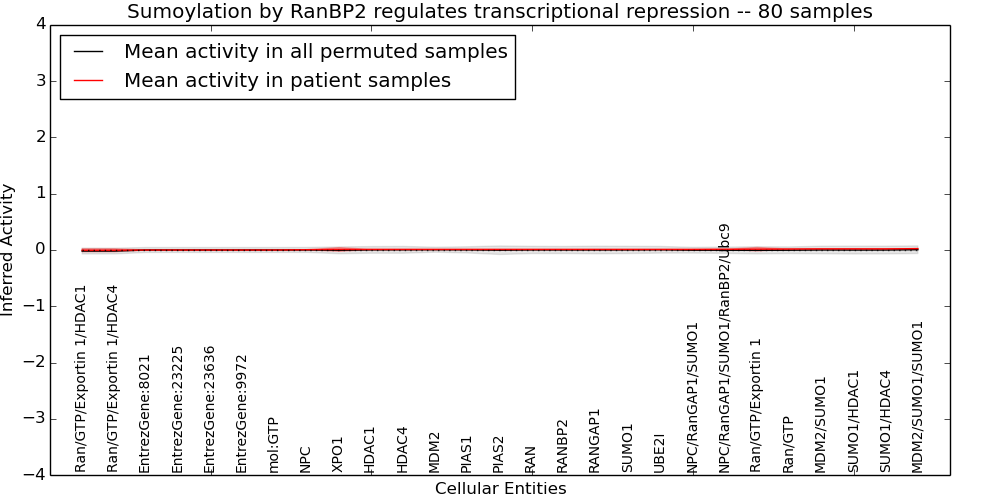 Sumoylation by RanBP2 regulates transcriptional repression -- 80 samples

Mean activity in all permuted samples
Mean activity in patient samples

Inferred Activity

4
3
2
1
0
−1
−2
−3
−4

Ran/GTP/Exportin 1/HDAC1
Ran/GTP/Exportin 1/HDAC4
EntrezGene:8021
EntrezGene:23225
EntrezGene:23636
EntrezGene:9972
mol:GTP
NPC
XPO1
HDAC1
HDAC4
MDM2
PIAS1
PIAS2
RAN
RANBP2
RANGAP1
SUMO1
UBE2I
NPC/RanGAP1/SUMO1
NPC/RanGAP1/SUMO1/RanBP2/Ubc9
Ran/GTP/Exportin 1
Ran/GTP
MDM2/SUMO1
SUMO1/HDAC1
SUMO1/HDAC4
MDM2/SUMO1/SUMO1

Cellular Entities